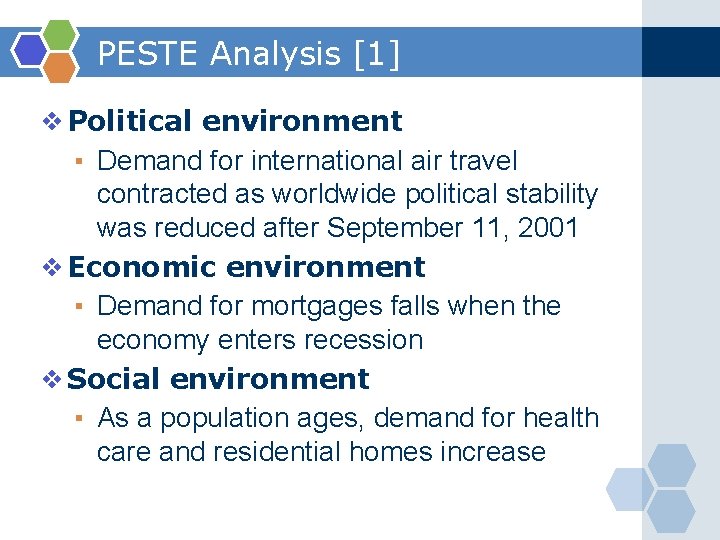 PESTE Analysis [1]

❖ Political environment

▪ Demand for international air travel contracted as worldwide political stability was reduced after September 11, 2001

❖ Economic environment

▪ Demand for mortgages falls when the economy enters recession

❖ Social environment

▪ As a population ages, demand for health care and residential homes increase